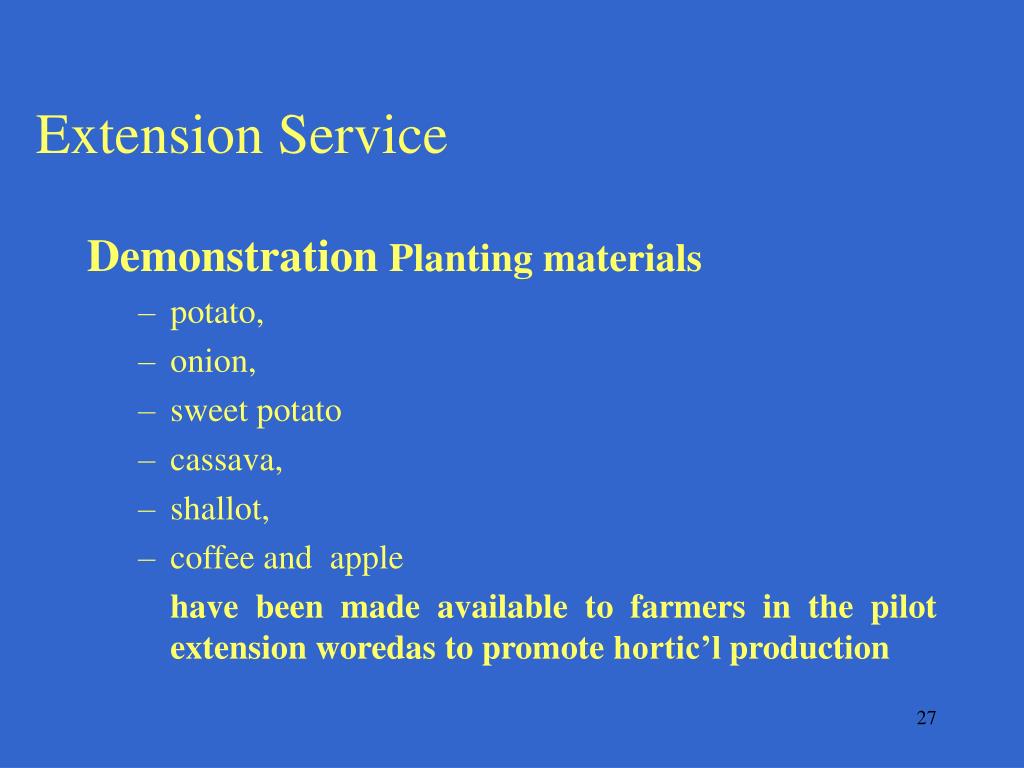 Extension Service

Demonstration Planting materials

– potato,
– onion,
– sweet potato
– cassava,
– shallot,
– coffee and apple

have been made available to farmers in the pilot extension woredas to promote hortic’l production

27